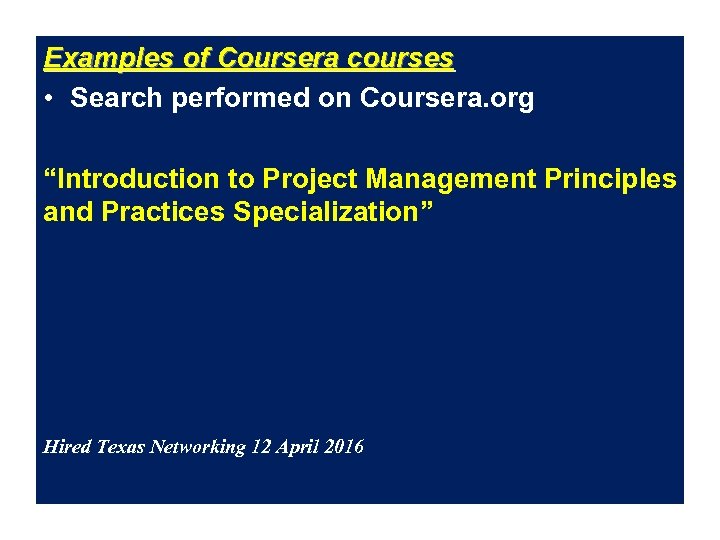 Examples of Coursera courses

• Search performed on Coursera.org

“Introduction to Project Management Principles and Practices Specialization”

Hired Texas Networking 12 April 2016